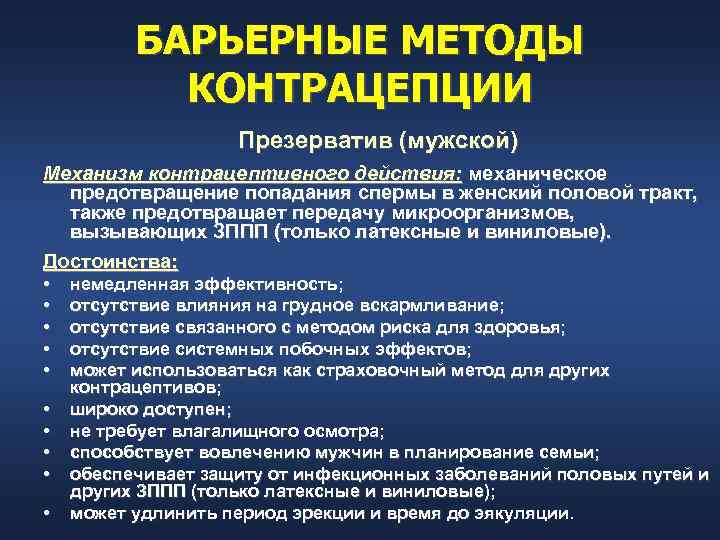 БАРЬЕРНЫЕ МЕТОДЫ КОНТРАЦЕПЦИИ

Презерватив (мужской)

Механизм контрацептивного действия: механическое предотвращение попадания спермы в женский половой тракт, также предотвращает передачу микроорганизмов, вызывающих ЗППП (только латексные и виниловые).

Достоинства:
• немедленная эффективность;
• отсутствие влияния на грудное вскармливание;
• отсутствие связанного с методом риска для здоровья;
• отсутствие системных побочных эффектов;
• может использоваться как страховочный метод для других контрацептивов;
• широко доступен;
• не требует влагалищного осмотра;
• способствует вовлечению мужчин в планирование семьи;
• обеспечивает защиту от инфекционных заболеваний половых путей и других ЗППП (только латексные и виниловые);
• может удлинить период эрекции и время до эякуляции.